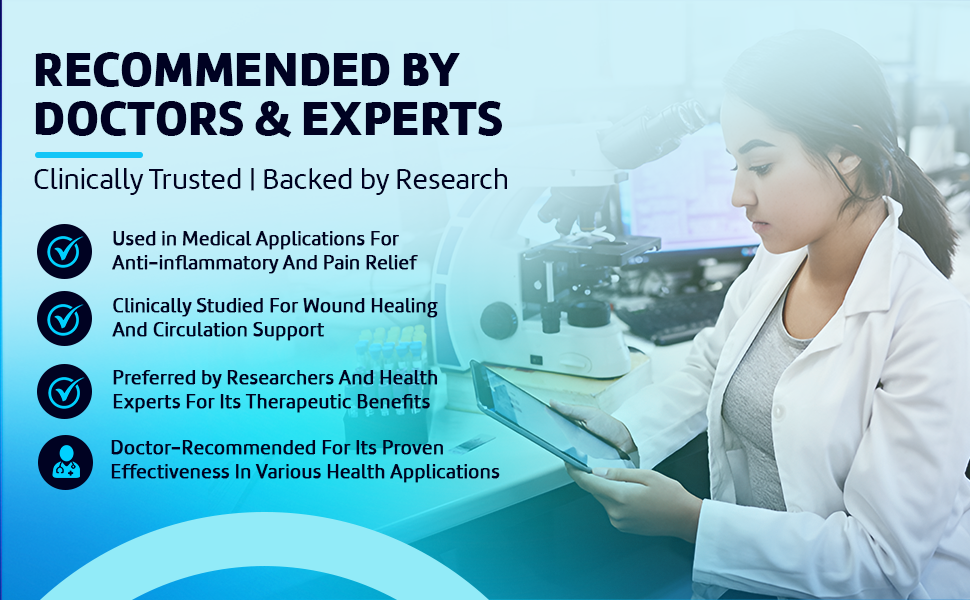 RECOMMENDED BY DOCTORS & EXPERTS

Clinically Trusted | Backed by Research

Used in Medical Applications For Anti-inflammatory And Pain Relief

Clinically Studied For Wound Healing And Circulation Support

Preferred by Researchers And Health Experts For Its Therapeutic Benefits

Doctor-Recommended For Its Proven Effectiveness In Various Health Applications